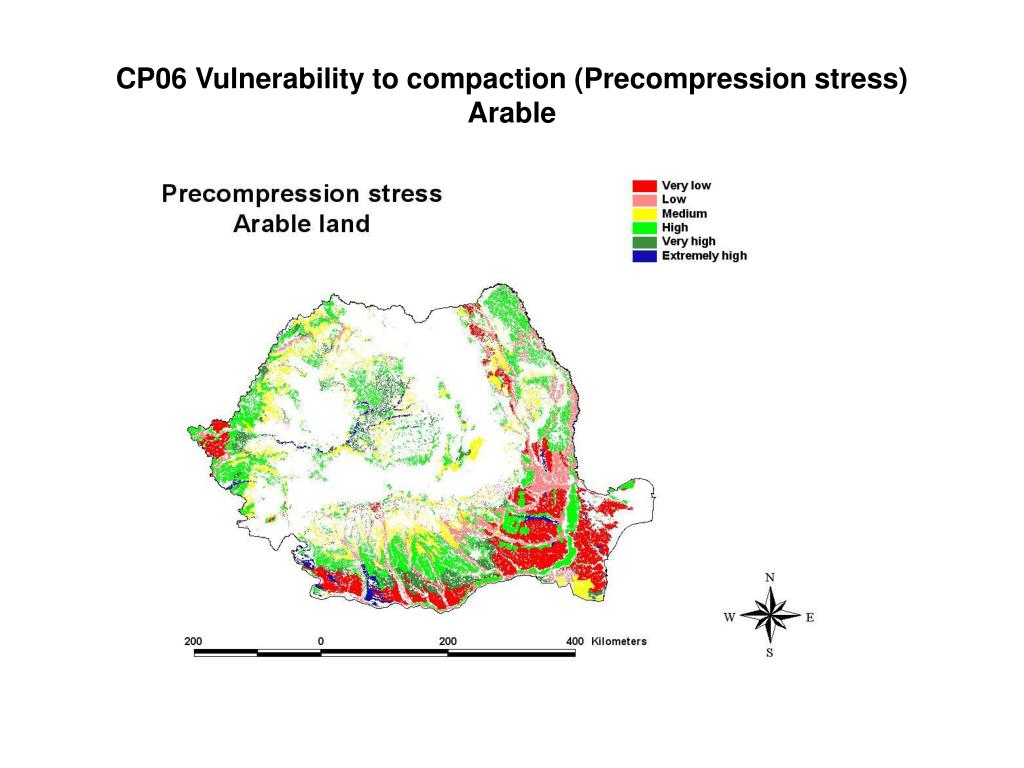 CP06 Vulnerability to compaction (Precompression stress)
Arable

Precompression stress
Arable land

Very low
Low
Medium
High
Very high
Extremely high

N
W
E
S

200 0 200 400 Kilometers